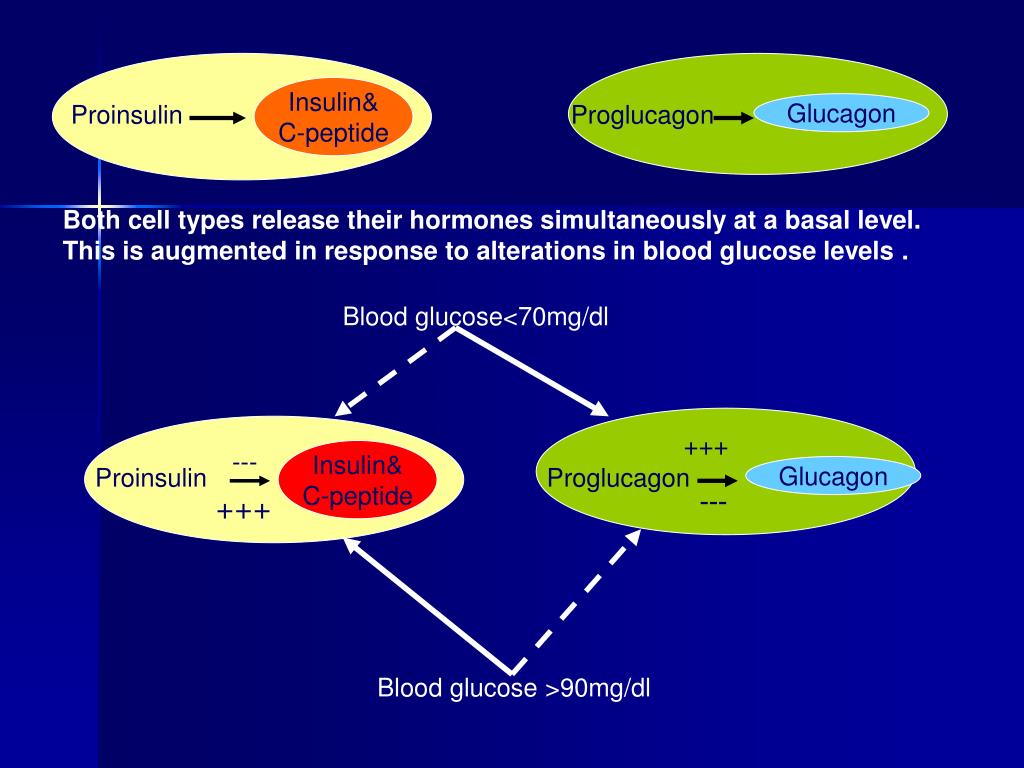 Proinsulin Insulin& C-peptide

Proglucagon Glucagon

Both cell types release their hormones simultaneously at a basal level. This is augmented in response to alterations in blood glucose levels .

Blood glucose<70mg/dl

Proinsulin --- +++ Insulin& C-peptide

+++ Proglucagon --- Glucagon

Blood glucose >90mg/dl